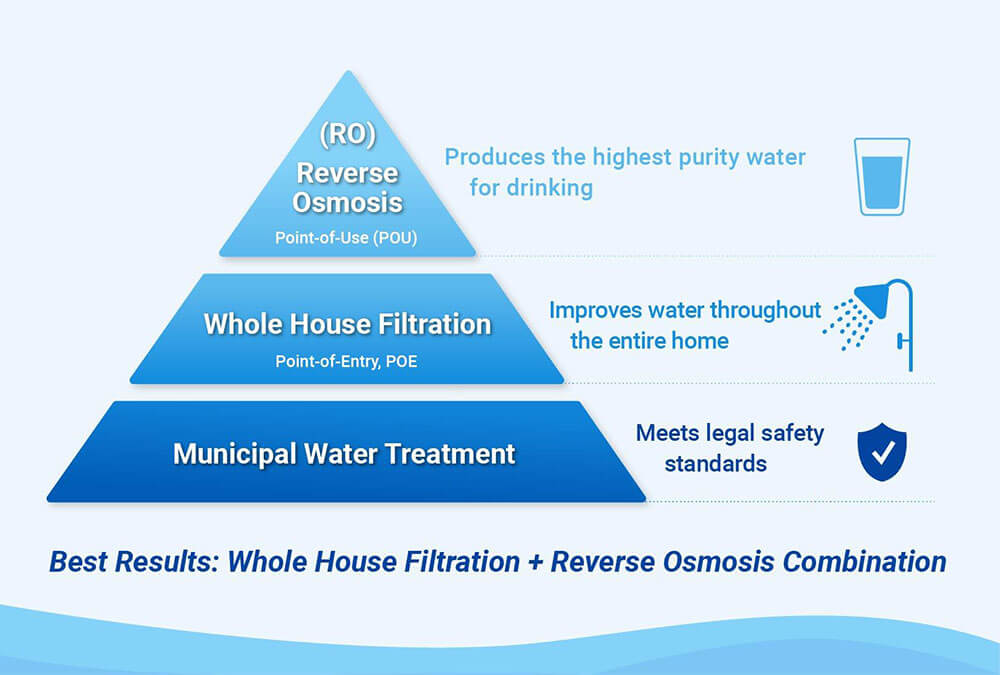 (RO)
Reverse Osmosis
Point-of-Use (POU)

Produces the highest purity water for drinking

Whole House Filtration
Point-of-Entry, POE

Improves water throughout the entire home

Municipal Water Treatment

Meets legal safety standards

Best Results: Whole House Filtration + Reverse Osmosis Combination